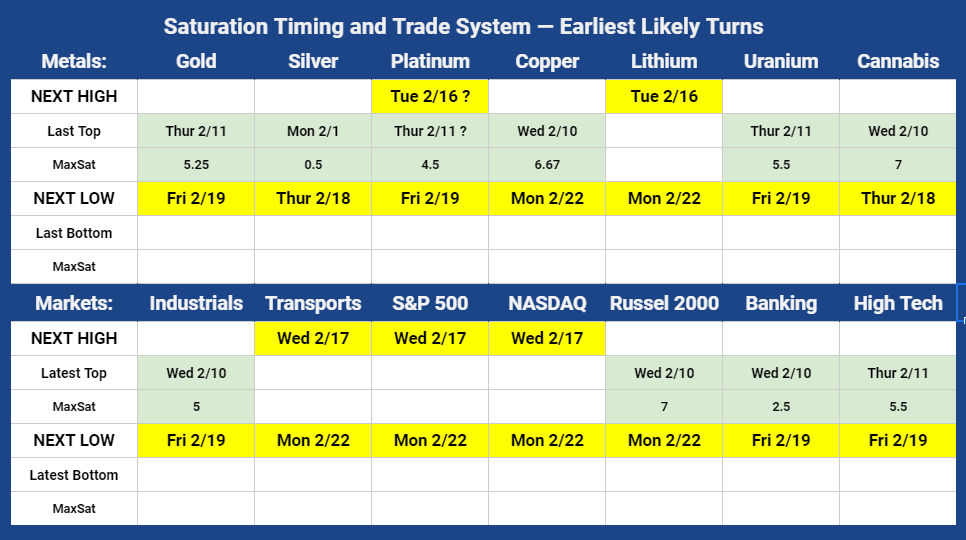 Saturation Timing and Trade System — Earliest Likely Turns

| Metals: | Gold | Silver | Platinum | Copper | Lithium | Uranium | Cannabis |
|---|---|---|---|---|---|---|---|
| NEXT HIGH | | | Tue 2/16 ? | | Tue 2/16 | | |
| Last Top | Thur 2/11 | Mon 2/1 | Thur 2/11 ? | Wed 2/10 | | Thur 2/11 | Wed 2/10 |
| MaxSat | 5.25 | 0.5 | 4.5 | 6.67 | | 5.5 | 7 |
| NEXT LOW | Fri 2/19 | Thur 2/18 | Fri 2/19 | Mon 2/22 | Mon 2/22 | Fri 2/19 | Thur 2/18 |
| Last Bottom | | | | | | | |
| MaxSat | | | | | | | |

| Markets: | Industrials | Transports | S&P 500 | NASDAQ | Russel 2000 | Banking | High Tech |
|---|---|---|---|---|---|---|---|
| NEXT HIGH | | Wed 2/17 | Wed 2/17 | Wed 2/17 | | | |
| Latest Top | Wed 2/10 | | | | Wed 2/10 | Wed 2/10 | Thur 2/11 |
| MaxSat | 5 | | | | 7 | 2.5 | 5.5 |
| NEXT LOW | Fri 2/19 | Mon 2/22 | Mon 2/22 | Mon 2/22 | Mon 2/22 | Fri 2/19 | Fri 2/19 |
| Latest Bottom | | | | | | | |
| MaxSat | | | | | | | |